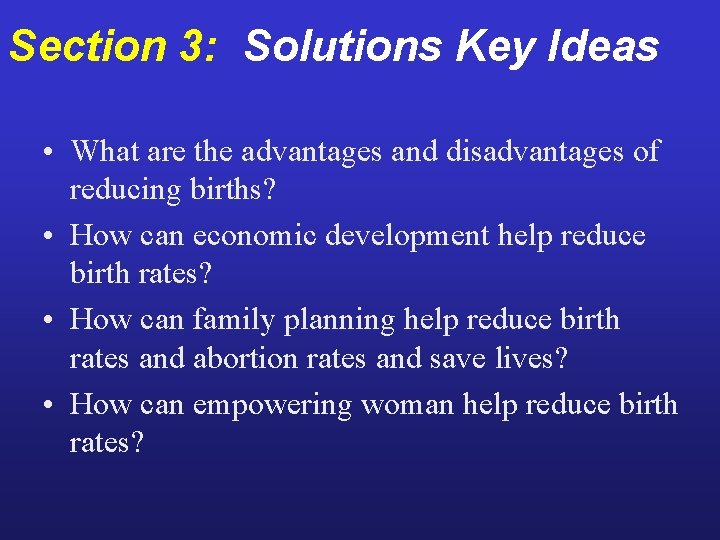 Section 3: Solutions Key Ideas

• What are the advantages and disadvantages of reducing births?
• How can economic development help reduce birth rates?
• How can family planning help reduce birth rates and abortion rates and save lives?
• How can empowering woman help reduce birth rates?